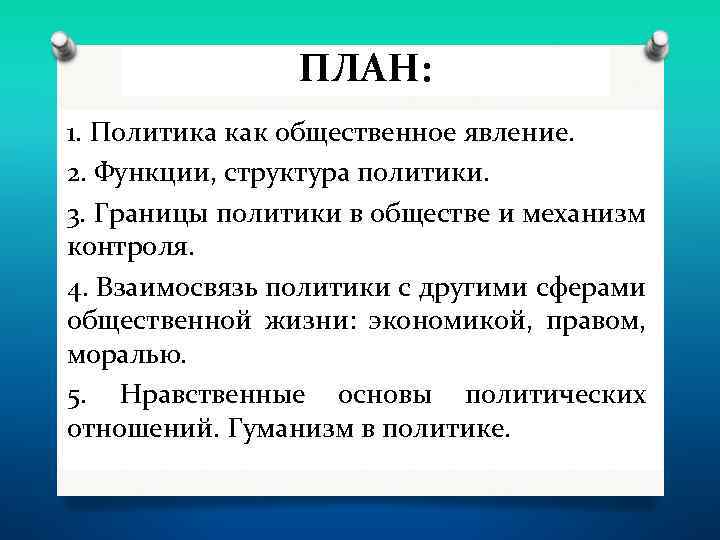 ПЛАН:

1. Политика как общественное явление.

2. Функции, структура политики.

3. Границы политики в обществе и механизм контроля.

4. Взаимосвязь политики с другими сферами общественной жизни: экономикой, правом, моралью.

5. Нравственные основы политических отношений. Гуманизм в политике.